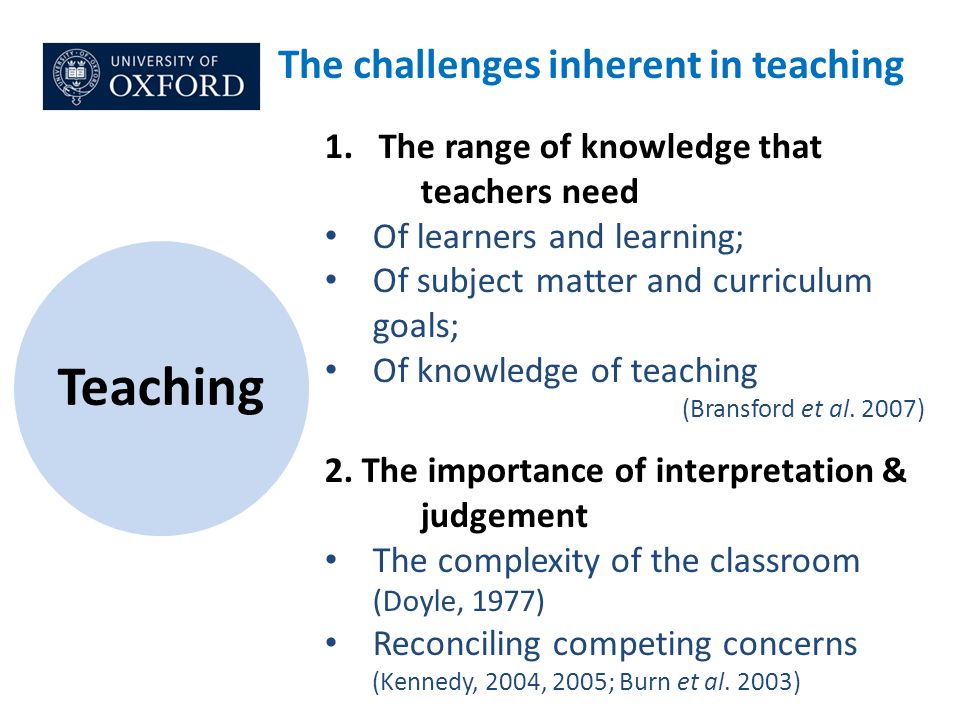 UNIVERSITY OF
OXFORD

The challenges inherent in teaching

Teaching

1. The range of knowledge that teachers need
• Of learners and learning;
• Of subject matter and curriculum goals;
• Of knowledge of teaching
(Bransford et al. 2007)

2. The importance of interpretation & judgement
• The complexity of the classroom (Doyle, 1977)
• Reconciling competing concerns (Kennedy, 2004, 2005; Burn et al. 2003)